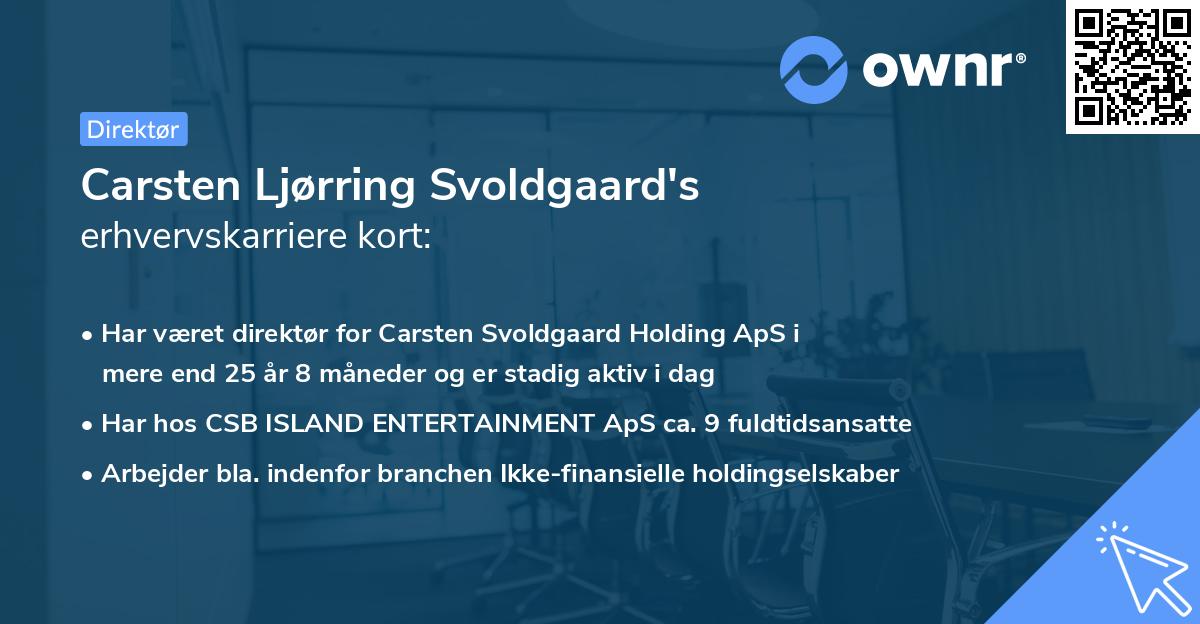 ownr®

Direktør

Carsten Ljørring Svoldgaard's
erhvervskarriere kort:

• Har været direktør for Carsten Svoldgaard Holding ApS i mere end 25 år 8 måneder og er stadig aktiv i dag
• Har hos CSB ISLAND ENTERTAINMENT ApS ca. 9 fuldtidsansatte
• Arbejder bla. indenfor branchen Ikke-finansielle holdingselskaber